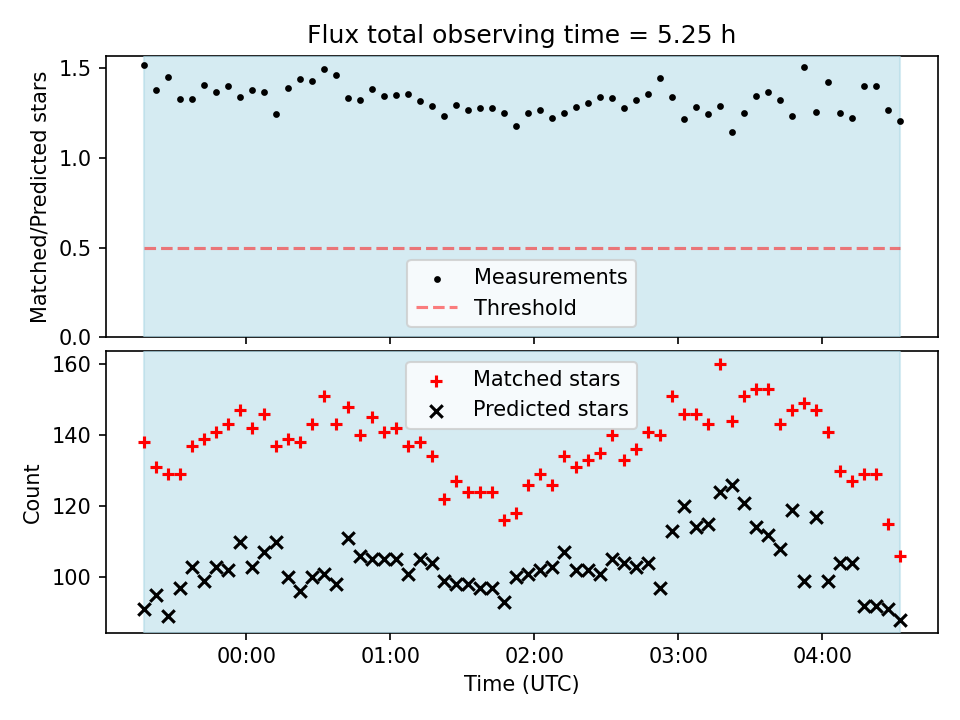 Flux total observing time = 5.25 h

Matched/Predicted stars

1.5
1.0
0.5
0.0

Measurements
Threshold

Count

160
140
120
100

Matched stars
Predicted stars

00:00
01:00
02:00
03:00
04:00

Time (UTC)